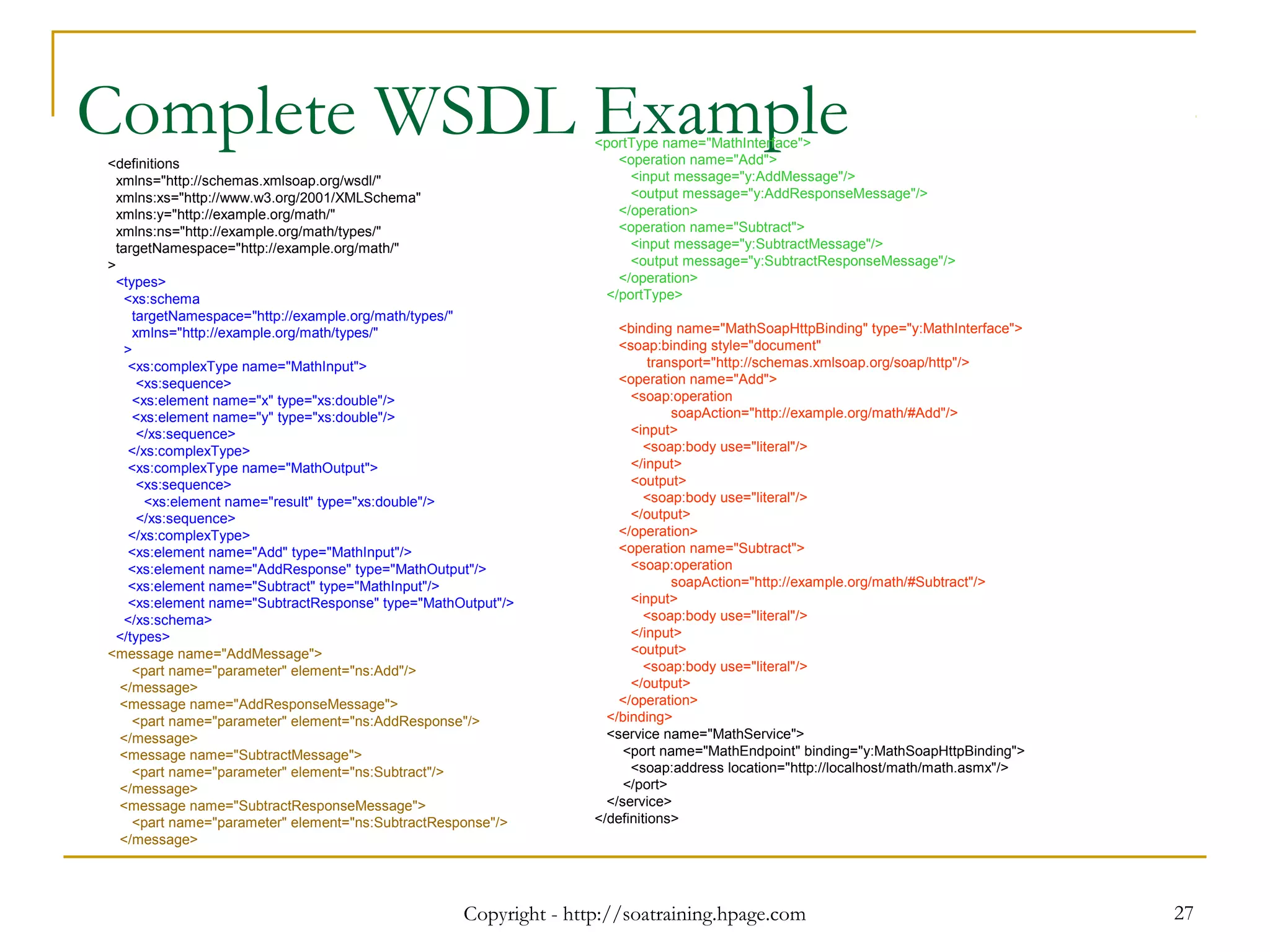 Complete WSDL Example

<definitions
xmlns="http://schemas.xmlsoap.org/wsdl/"
xmlns:xs="http://www.w3.org/2001/XMLSchema"
xmlns:y="http://example.org/math/"
xmlns:ns="http://example.org/math/types/"
targetNamespace="http://example.org/math/"
>
<types>
<xs:schema
targetNamespace="http://example.org/math/types/"
xmlns="http://example.org/math/types/"
>
<xs:complexType name="MathInput">
<xs:sequence>
<xs:element name="x" type="xs:double"/>
<xs:element name="y" type="xs:double"/>
</xs:sequence>
</xs:complexType>
<xs:complexType name="MathOutput">
<xs:sequence>
<xs:element name="result" type="xs:double"/>
</xs:sequence>
</xs:complexType>
<xs:element name="Add" type="MathInput"/>
<xs:element name="AddResponse" type="MathOutput"/>
<xs:element name="Subtract" type="MathInput"/>
<xs:element name="SubtractResponse" type="MathOutput"/>
</xs:schema>
</types>
<message name="AddMessage">
<part name="parameter" element="ns:Add"/>
</message>
<message name="AddResponseMessage">
<part name="parameter" element="ns:AddResponse"/>
</message>
<message name="SubtractMessage">
<part name="parameter" element="ns:Subtract"/>
</message>
<message name="SubtractResponseMessage">
<part name="parameter" element="ns:SubtractResponse"/>
</message>

<portType name="MathInterface">
<operation name="Add">
<input message="y:AddMessage"/>
<output message="y:AddResponseMessage"/>
</operation>
<operation name="Subtract">
<input message="y:SubtractMessage"/>
<output message="y:SubtractResponseMessage"/>
</operation>
</portType>

<binding name="MathSoapHttpBinding" type="y:MathInterface">
<soap:binding style="document"
transport="http://schemas.xmlsoap.org/soap/http"/>
<operation name="Add">
<soap:operation
soapAction="http://example.org/math/#Add"/>
<input>
<soap:body use="literal"/>
</input>
<output>
<soap:body use="literal"/>
</output>
</operation>
<operation name="Subtract">
<soap:operation
soapAction="http://example.org/math/#Subtract"/>
<input>
<soap:body use="literal"/>
</input>
<output>
<soap:body use="literal"/>
</output>
</operation>
</binding>
<service name="MathService">
<port name="MathEndpoint" binding="y:MathSoapHttpBinding">
<soap:address location="http://localhost/math/math.asmx"/>
</port>
</service>
</definitions>

Copyright - http://soatraining.hpage.com

27